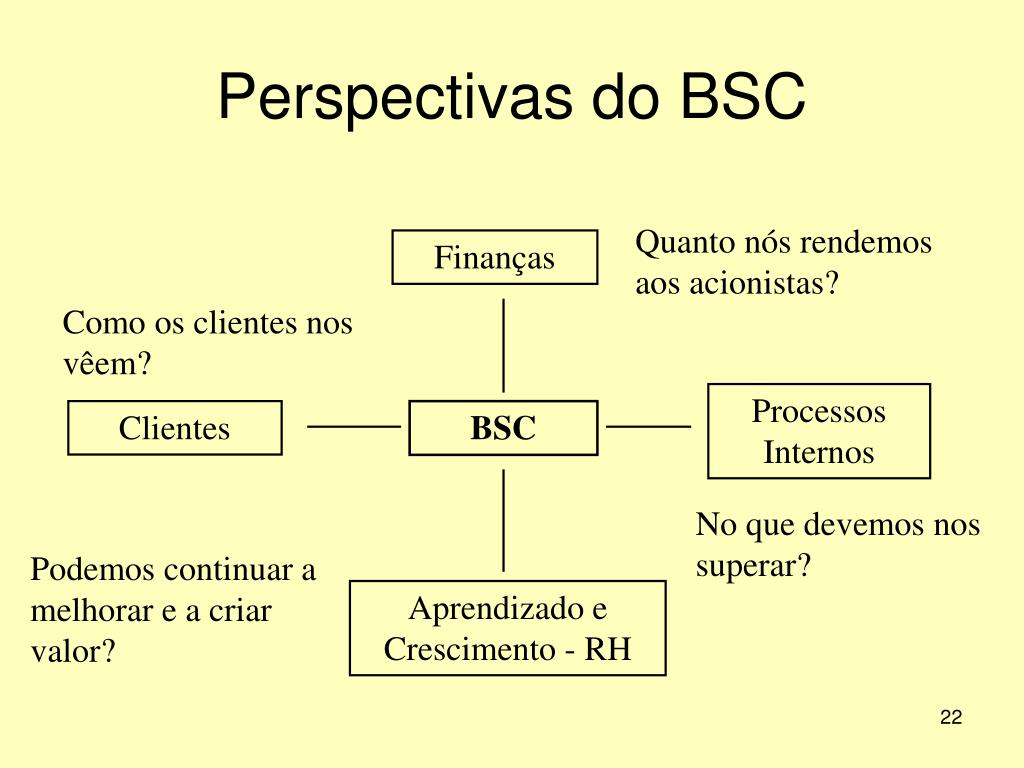 Perspectivas do BSC

Finanças

Quanto nós rendemos aos acionistas?

Como os clientes nos vêem?

Clientes

BSC

Processos Internos

No que devemos nos superar?

Podemos continuar a melhorar e a criar valor?

Aprendizado e Crescimento - RH

22